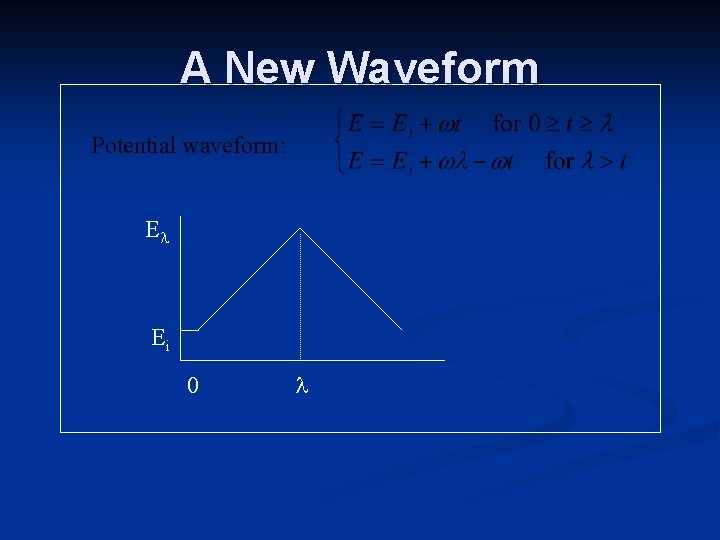 A New Waveform

Potential waveform: $\begin{cases} E = E_i + \omega t & \text{for } 0 \geq t \geq \lambda \\ E = E_i + \omega\lambda - \omega t & \text{for } \lambda > t \end{cases}$

$E_\lambda$

$E_i$

0

$\lambda$